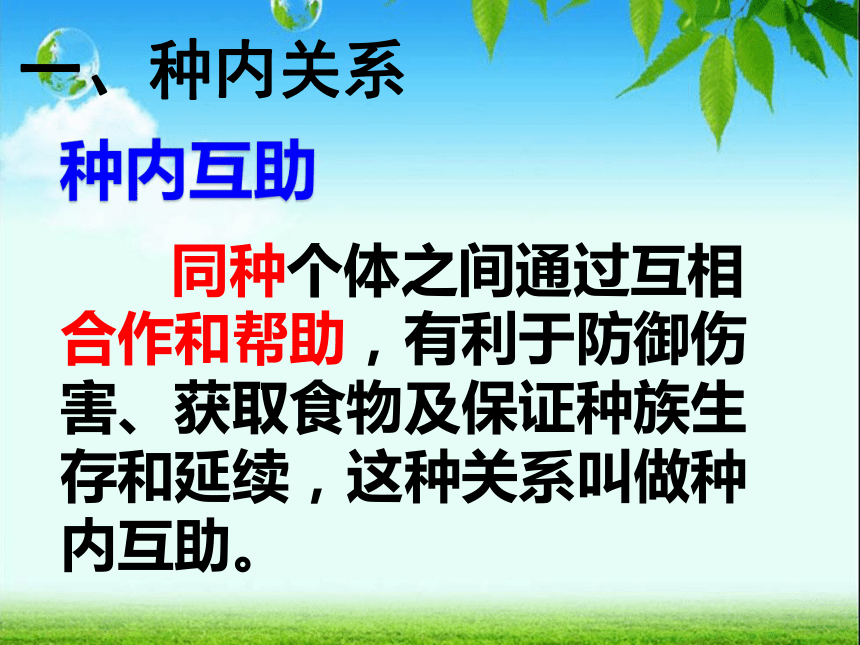 一、种内关系

种内互助

同种个体之间通过互相合作和帮助，有利于防御伤害、获取食物及保证种族生存和延续，这种关系叫做种内互助。